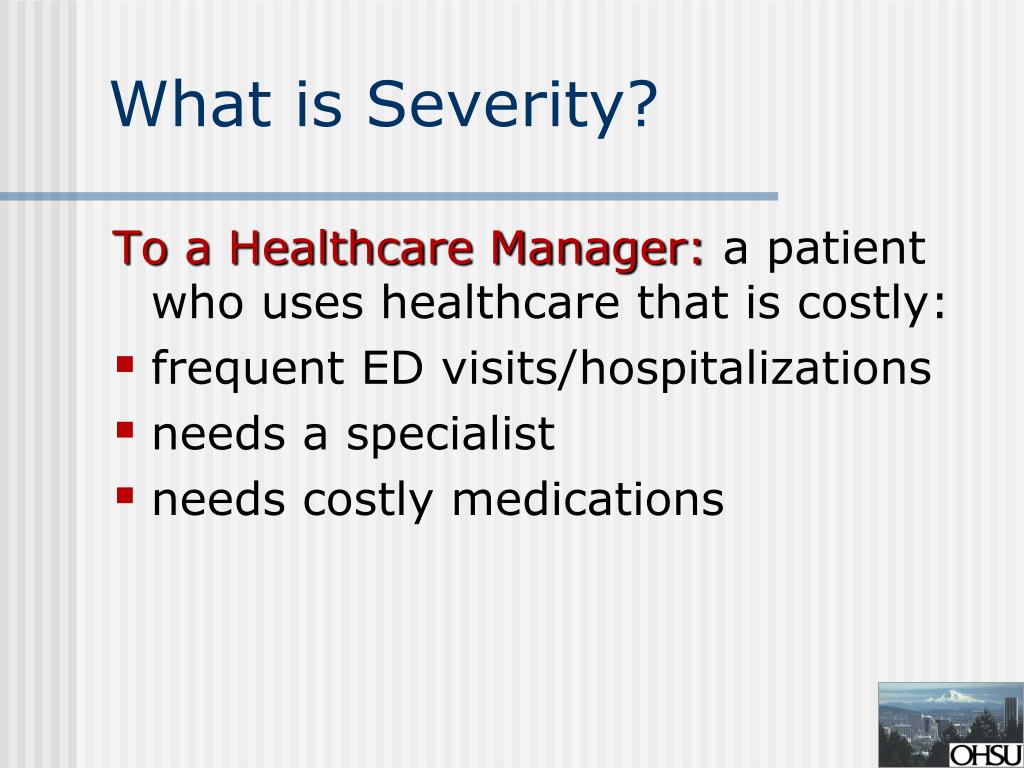 What is Severity?

To a Healthcare Manager: a patient who uses healthcare that is costly:

- frequent ED visits/hospitalizations
- needs a specialist
- needs costly medications

OHSU